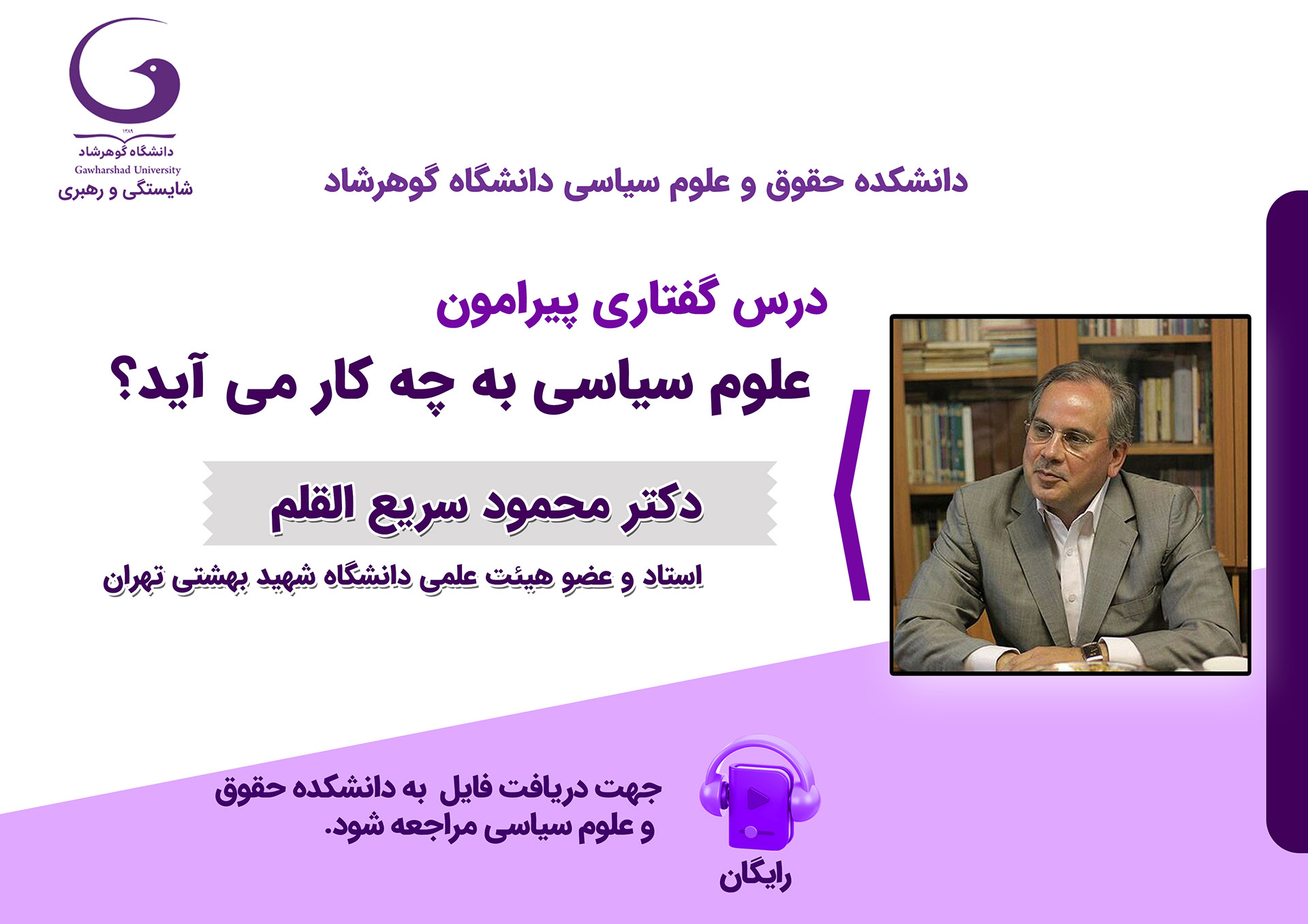 ۱۳۸۹
دانشگاه گوهرشاد
Gawharshad University
شایستگی و رهبری

دانشکده حقوق و علوم سیاسی دانشگاه گوهرشاد

درس گفتاری پیرامون
علوم سیاسی به چه کار می آید؟

دکتر محمود سریع القلم

استاد و عضو هیئت علمی دانشگاه شهید بهشتی تهران

جهت دریافت فایل به دانشکده حقوق و علوم سیاسی مراجعه شود.

رایگان